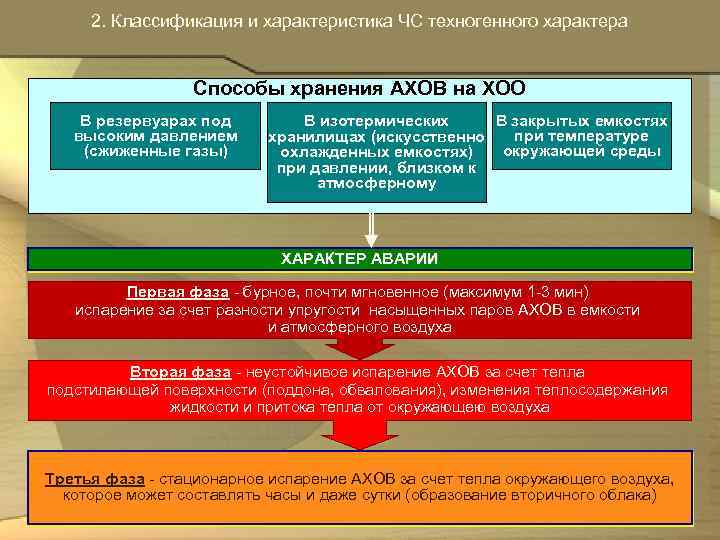 2. Классификация и характеристика ЧС техногенного характера

Способы хранения АХОВ на ХОО

В резервуарах под высоким давлением (сжиженные газы)

В изотермических хранилищах (искусственно охлажденных емкостях) при давлении, близком к атмосферному

В закрытых емкостях при температуре окружающей среды

ХАРАКТЕР АВАРИИ

Первая фаза - бурное, почти мгновенное (максимум 1-3 мин) испарение за счет разности упругости насыщенных паров АХОВ в емкости и атмосферного воздуха

Вторая фаза - неустойчивое испарение АХОВ за счет тепла подстилающей поверхности (поддона, обвалования), изменения теплосодержания жидкости и притока тепла от окружающею воздуха

Третья фаза - стационарное испарение АХОВ за счет тепла окружающего воздуха, которое может составлять часы и даже сутки (образование вторичного облака)